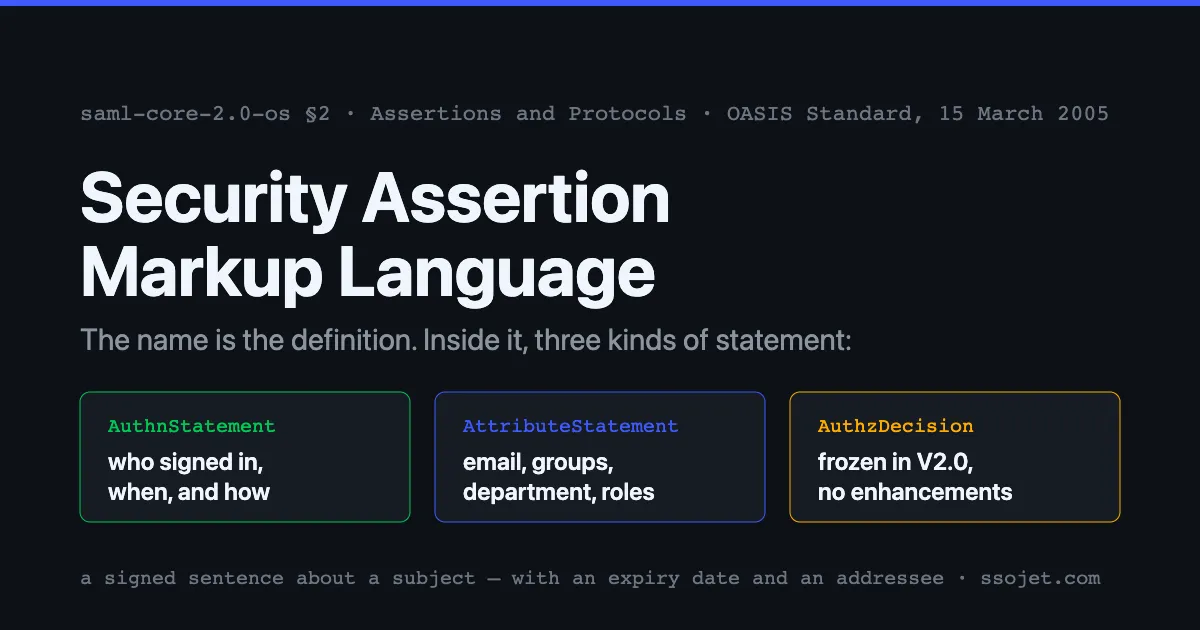 saml-core-2.0-os §2 · Assertions and Protocols · OASIS Standard, 15 March 2005

Security Assertion Markup Language

The name is the definition. Inside it, three kinds of statement:

AuthnStatement
who signed in, when, and how

AttributeStatement
email, groups, department, roles

AuthzDecision
frozen in V2.0, no enhancements

a signed sentence about a subject — with an expiry date and an addressee · ssojet.com